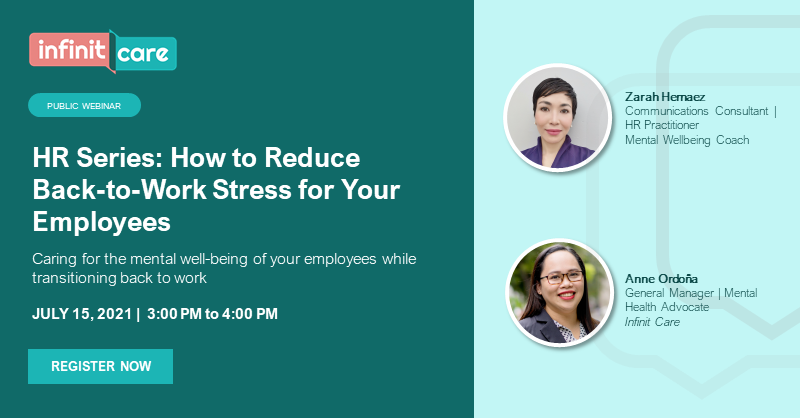 infinit care

PUBLIC WEBINAR

HR Series: How to Reduce Back-to-Work Stress for Your Employees

Caring for the mental well-being of your employees while transitioning back to work

JULY 15, 2021 | 3:00 PM to 4:00 PM

REGISTER NOW

Zarah Hernaez
Communications Consultant | HR Practitioner
Mental Wellbeing Coach

Anne Ordoña
General Manager | Mental Health Advocate
Infinit Care